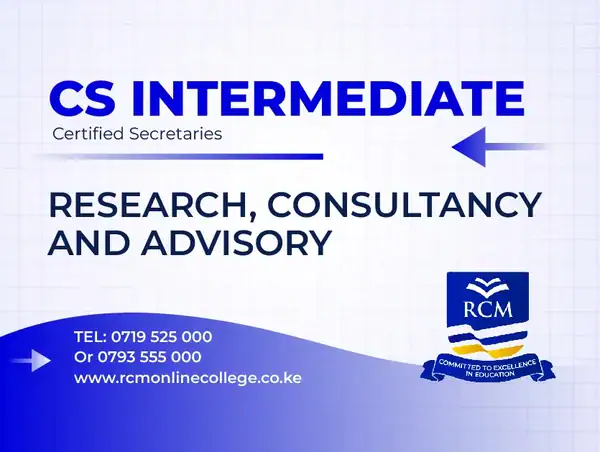 CS INTERMEDIATE
Certified Secretaries

RESEARCH, CONSULTANCY AND ADVISORY

RCM
COMMITTED TO EXCELLENCE IN EDUCATION

TEL: 0719 525 000
Or 0793 555 000
www.rcmonlinecollege.co.ke